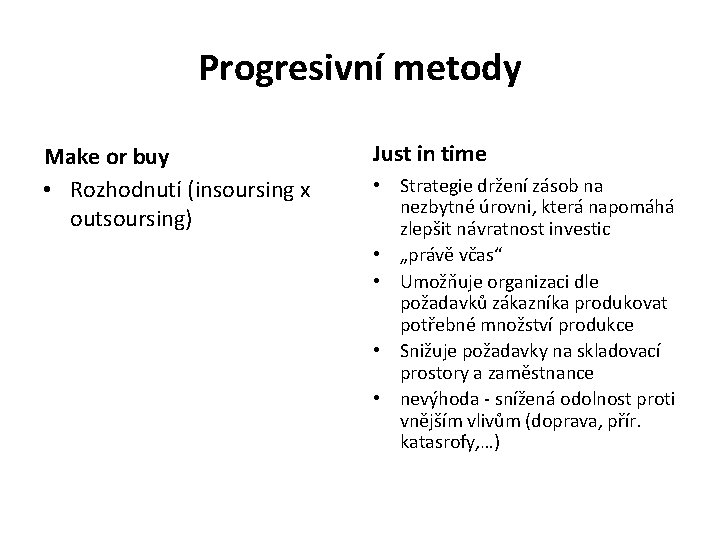 Progresivní metody

Make or buy

• Rozhodnutí (insoursing x outsoursing)

Just in time

• Strategie držení zásob na nezbytné úrovni, která napomáhá zlepšit návratnost investic
• „právě včas“
• Umožňuje organizaci dle požadavků zákazníka produkovat potřebné množství produkce
• Snižuje požadavky na skladovací prostory a zaměstnance
• nevýhoda - snížená odolnost proti vnějším vlivům (doprava, přír. katasrofy,…)